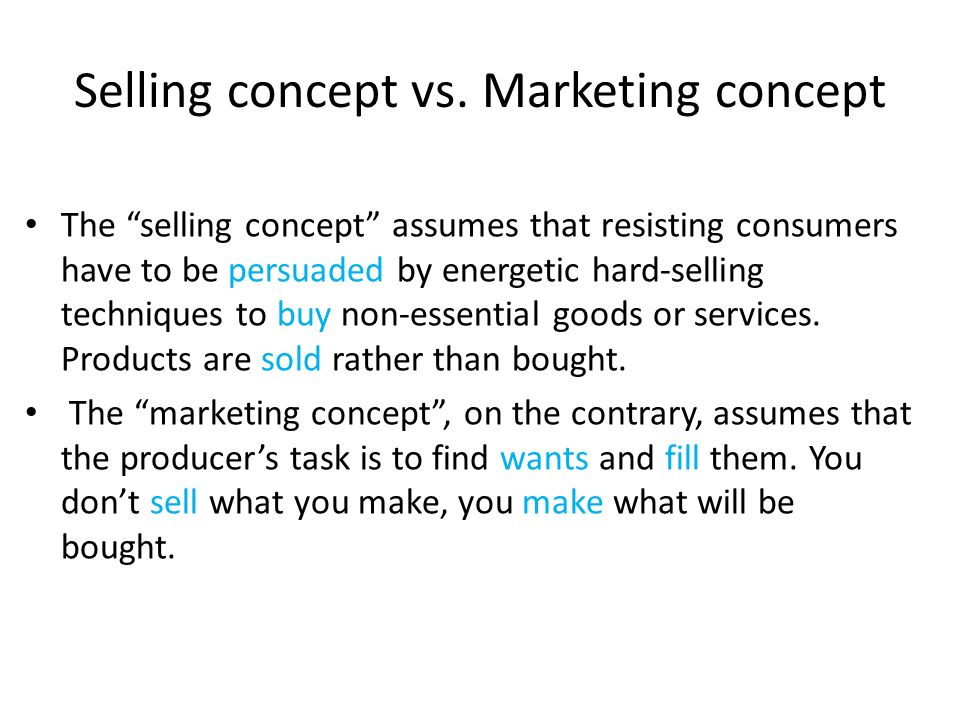 Selling concept vs. Marketing concept

• The “selling concept” assumes that resisting consumers have to be persuaded by energetic hard-selling techniques to buy non-essential goods or services. Products are sold rather than bought.

• The “marketing concept”, on the contrary, assumes that the producer’s task is to find wants and fill them. You don’t sell what you make, you make what will be bought.